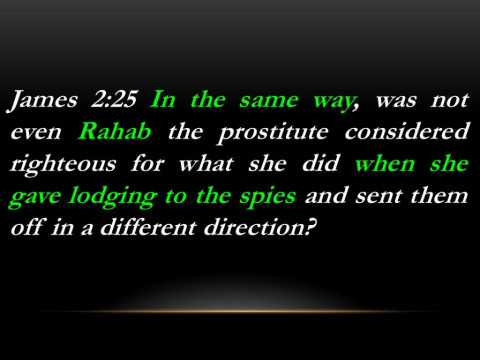 James 2:25 In the same way, was not even Rahab the prostitute considered righteous for what she did when she gave lodging to the spies and sent them off in a different direction?